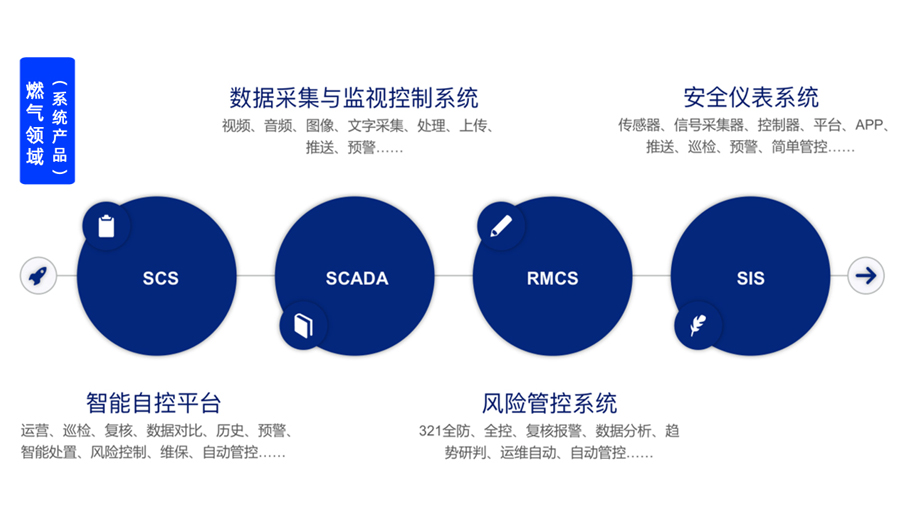 燃气领域（系统产品）

数据采集与监视控制系统
视频、音频、图像、文字采集、处理、上传、推送、预警……

安全仪表系统
传感器、信号采集器、控制器、平台、APP、推送、巡检、预警、简单管控……

SCS

SCADA

RMCS

SIS

智能自控平台
运营、巡检、复核、数据对比、历史、预警、智能处置、风险控制、维保、自动管控……

风险管控系统
321全防、全控、复核报警、数据分析、趋势研判、运维自动、自动管控……